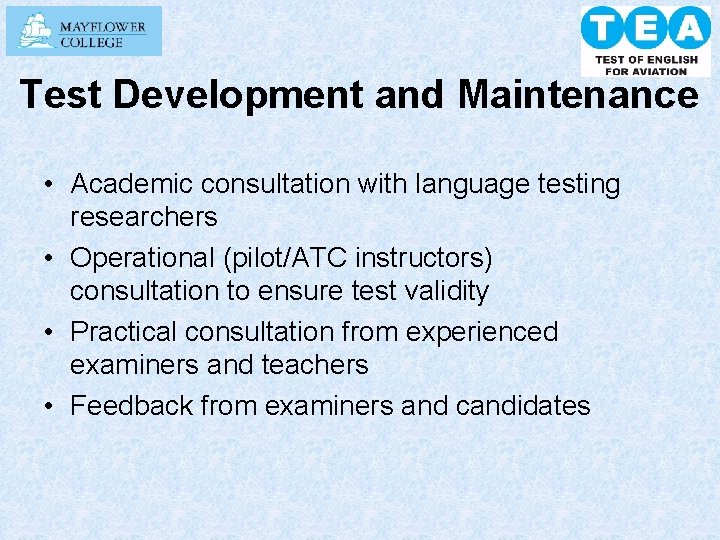 MAYFLOWER COLLEGE

TEA
TEST OF ENGLISH FOR AVIATION

Test Development and Maintenance

• Academic consultation with language testing researchers
• Operational (pilot/ATC instructors) consultation to ensure test validity
• Practical consultation from experienced examiners and teachers
• Feedback from examiners and candidates